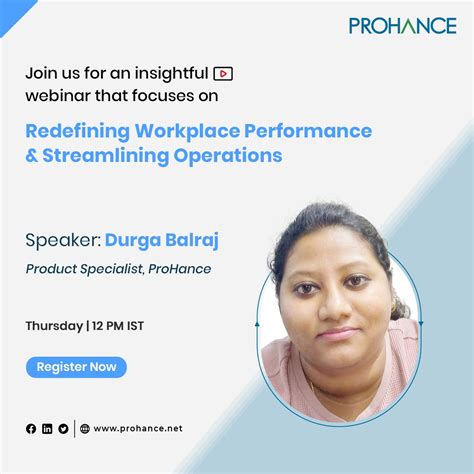 PROHANCE

Join us for an insightful webinar that focuses on

Redefining Workplace Performance & Streamlining Operations

Speaker: Durga Balraj

Product Specialist, ProHance

Thursday | 12 PM IST

Register Now

www.prohance.net